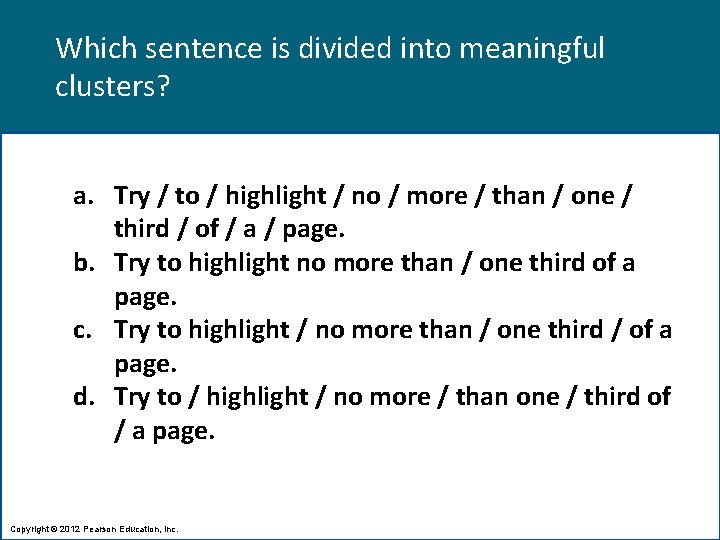 Which sentence is divided into meaningful clusters?

a. Try / to / highlight / no / more / than / one / third / of / a / page.
b. Try to highlight no more than / one third of a page.
c. Try to highlight / no more than / one third / of a page.
d. Try to / highlight / no more / than one / third of / a page.

Copyright © 2012 Pearson Education, Inc.